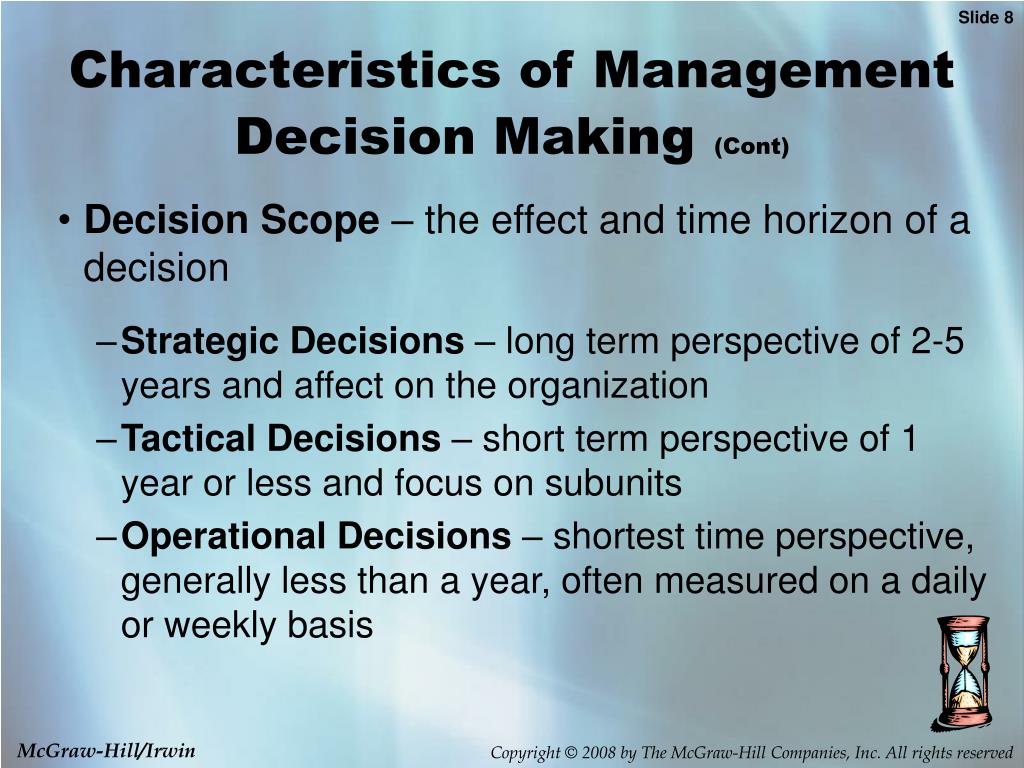 Slide 8

Characteristics of Management Decision Making (Cont)

• Decision Scope – the effect and time horizon of a decision

– Strategic Decisions – long term perspective of 2-5 years and affect on the organization

– Tactical Decisions – short term perspective of 1 year or less and focus on subunits

– Operational Decisions – shortest time perspective, generally less than a year, often measured on a daily or weekly basis

McGraw-Hill/Irwin

Copyright © 2008 by The McGraw-Hill Companies, Inc. All rights reserved